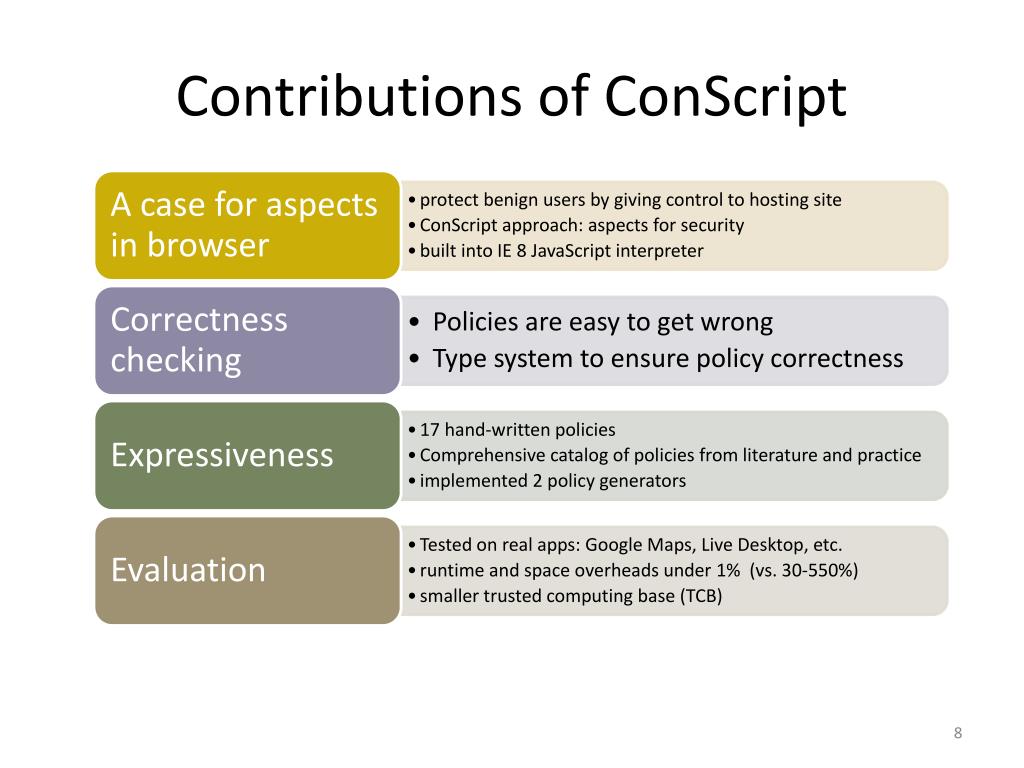 Contributions of ConScript

A case for aspects in browser

• protect benign users by giving control to hosting site
• ConScript approach: aspects for security
• built into IE 8 JavaScript interpreter

Correctness checking

• Policies are easy to get wrong
• Type system to ensure policy correctness

Expressiveness

• 17 hand-written policies
• Comprehensive catalog of policies from literature and practice
• implemented 2 policy generators

Evaluation

• Tested on real apps: Google Maps, Live Desktop, etc.
• runtime and space overheads under 1% (vs. 30-550%)
• smaller trusted computing base (TCB)

8